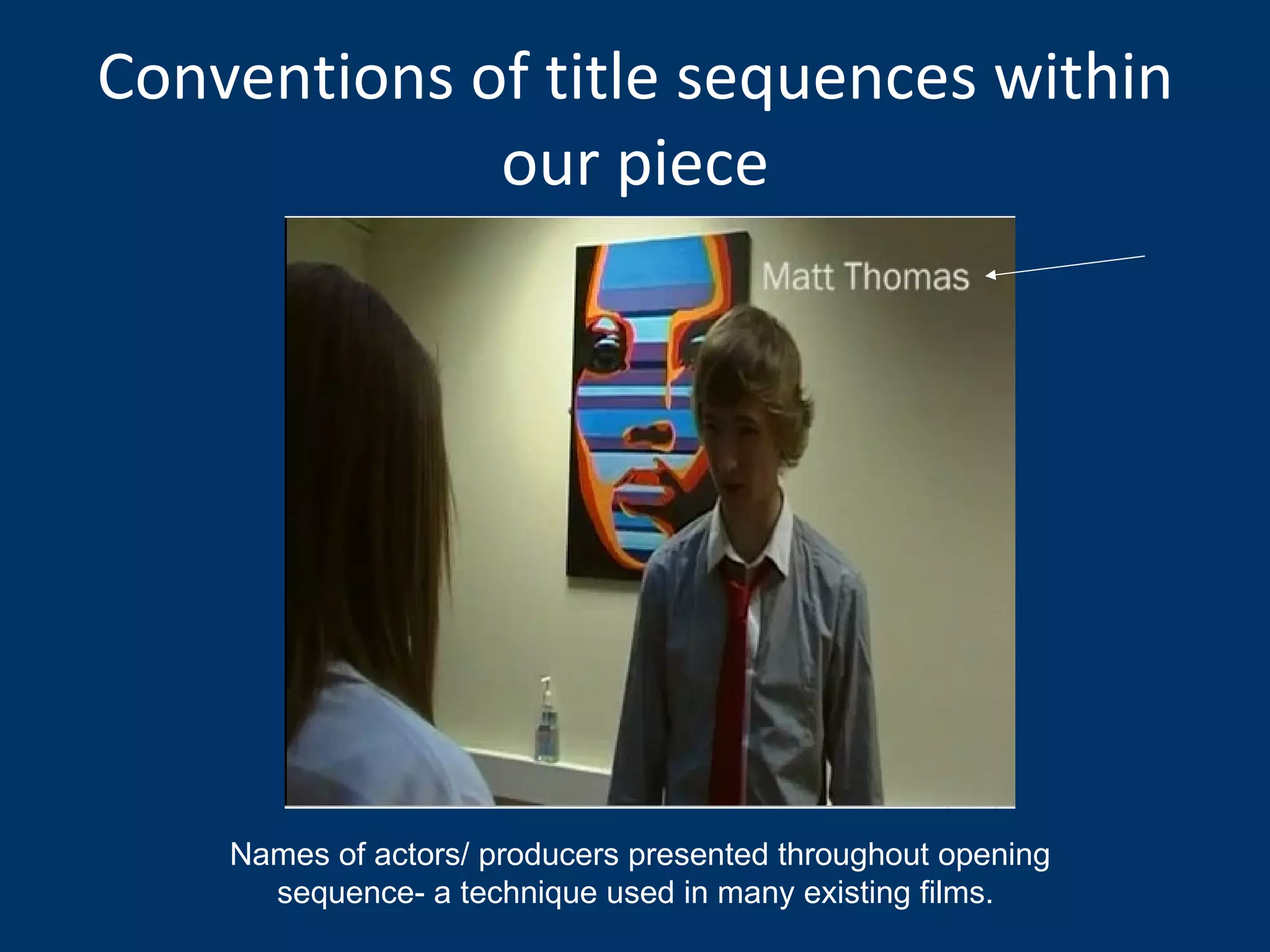 Conventions of title sequences within our piece

Matt Thomas

Names of actors/ producers presented throughout opening sequence- a technique used in many existing films.